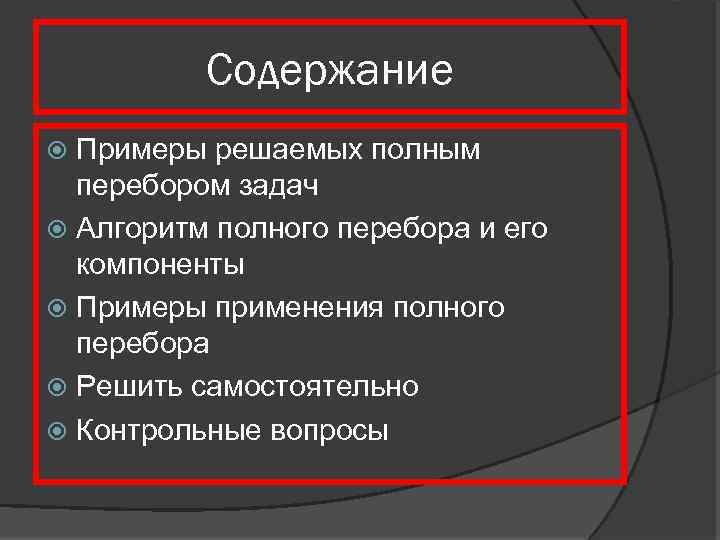 Содержание

Примеры решаемых полным перебором задач

Алгоритм полного перебора и его компоненты

Примеры применения полного перебора

Решить самостоятельно

Контрольные вопросы